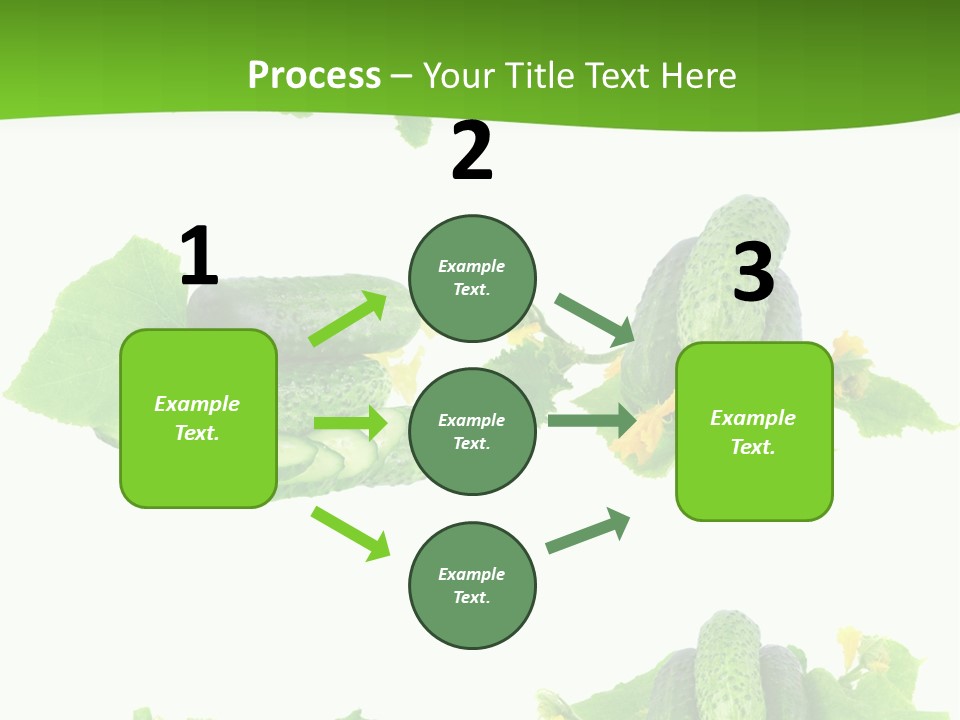 Process – Your Title Text Here

1

Example Text.

2

Example Text.

Example Text.

Example Text.

3

Example Text.